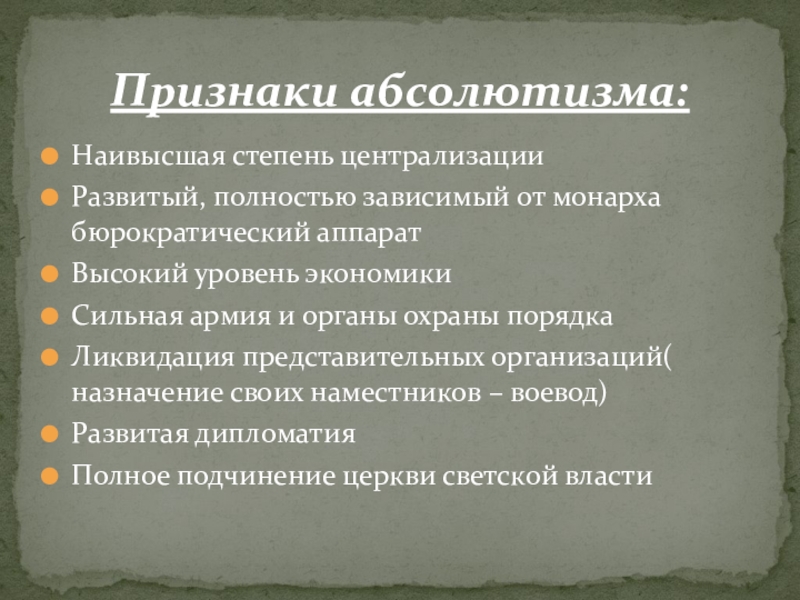 Признаки абсолютизма:

- Наивысшая степень централизации
- Развитый, полностью зависимый от монарха бюрократический аппарат
- Высокий уровень экономики
- Сильная армия и органы охраны порядка
- Ликвидация представительных организаций( назначение своих наместников – воевод)
- Развитая дипломатия
- Полное подчинение церкви светской власти